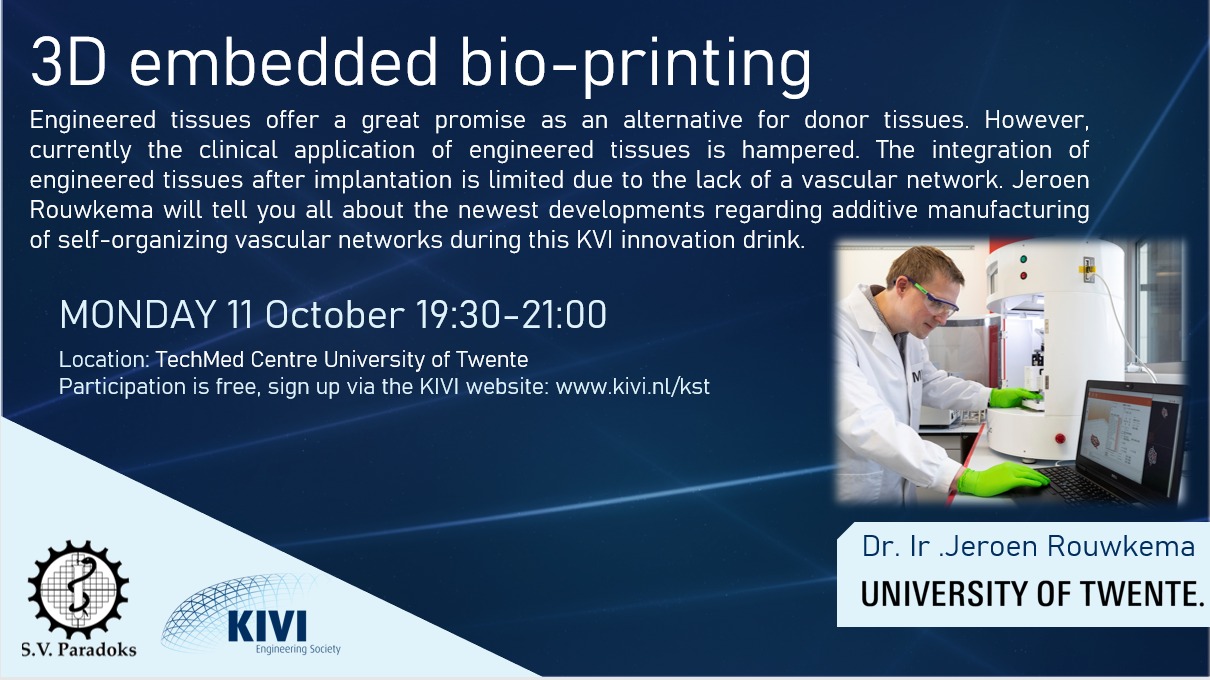 3D embedded bio-printing

Engineered tissues offer a great promise as an alternative for donor tissues. However, currently the clinical application of engineered tissues is hampered. The integration of engineered tissues after implantation is limited due to the lack of a vascular network. Jeroen Rouwkema will tell you all about the newest developments regarding additive manufacturing of self-organizing vascular networks during this KVI innovation drink.

MONDAY 11 October 19:30-21:00

Location: TechMed Centre University of Twente
Participation is free, sign up via the KIVI website: www.kivi.nl/kst

Dr. Ir .Jeroen Rouwkema

UNIVERSITY OF TWENTE.

S.V. Paradoks

KIVI
Engineering Society